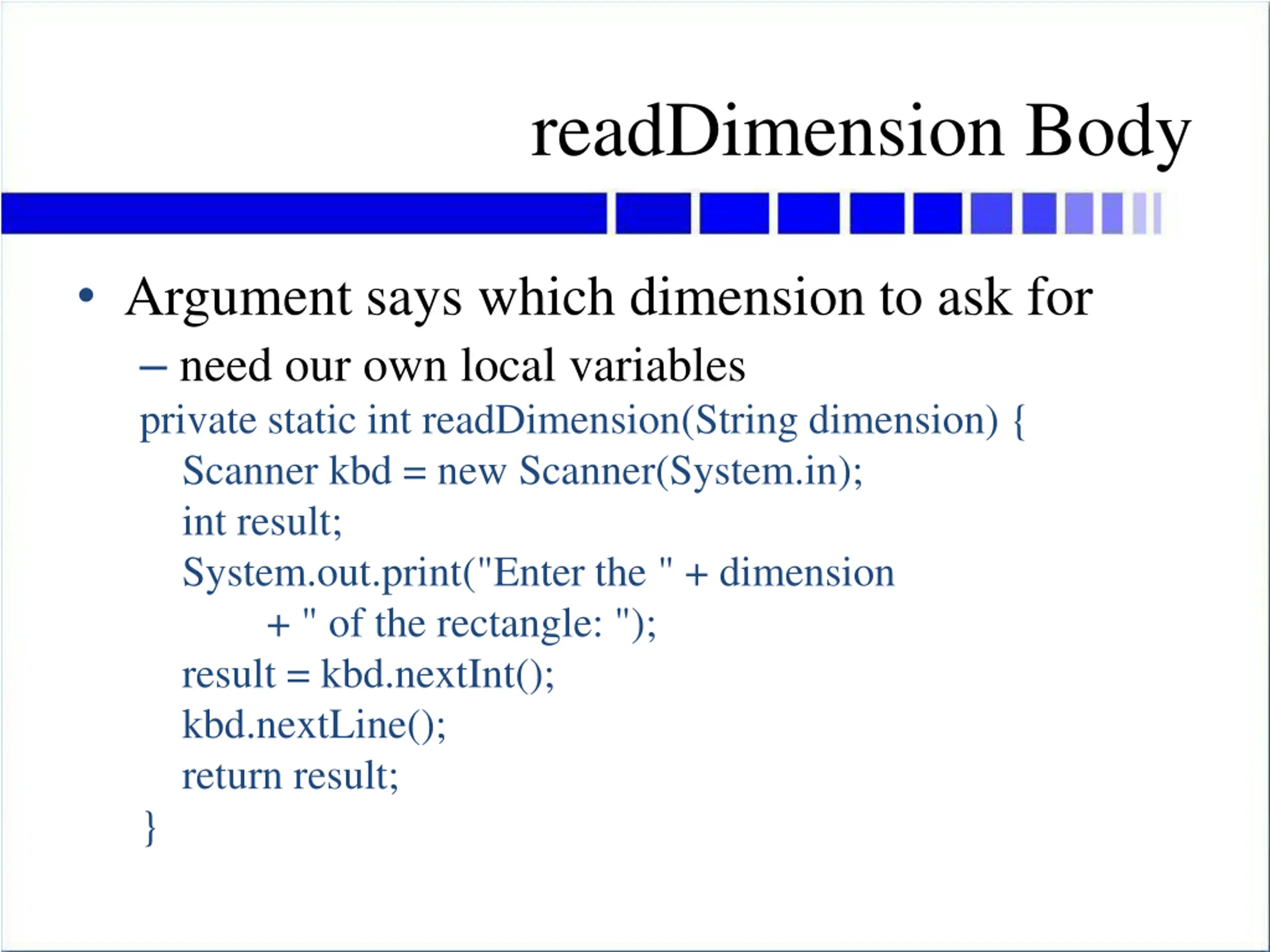 readDimension Body

• Argument says which dimension to ask for

– need our own local variables

private static int readDimension(String dimension) {
    Scanner kbd = new Scanner(System.in);
    int result;
    System.out.print("Enter the " + dimension
            + " of the rectangle: ");
    result = kbd.nextInt();
    kbd.nextLine();
    return result;
}